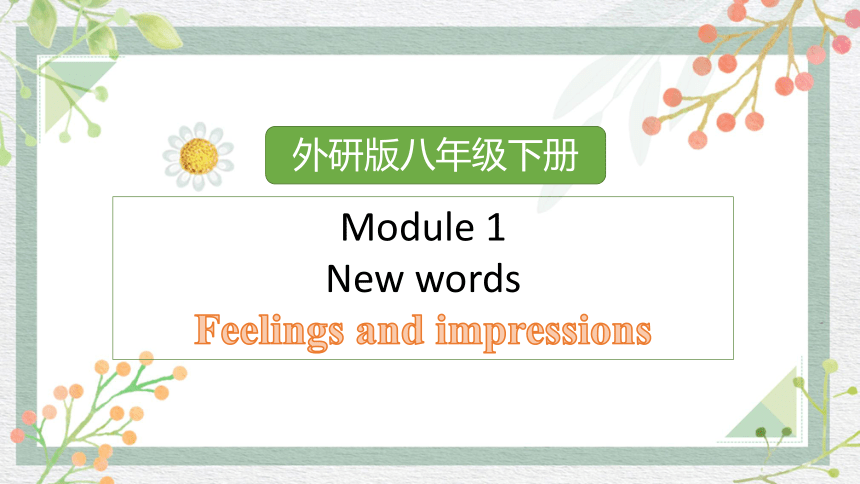 外研版八年级下册

Module 1
New words
Feelings and impressions